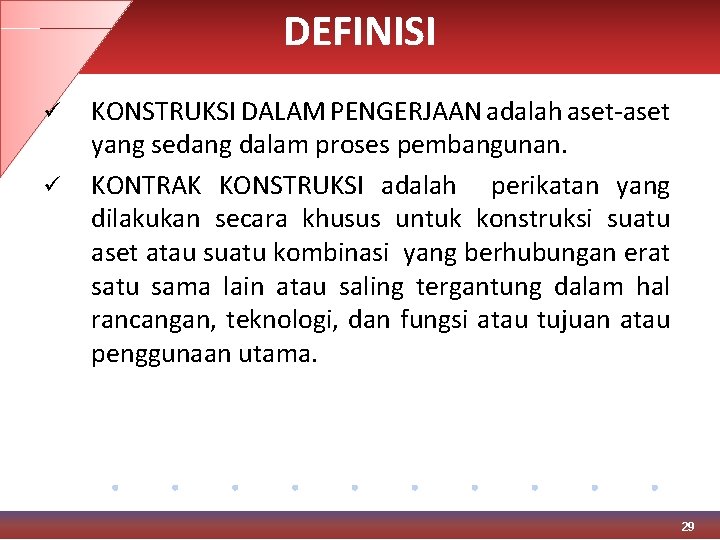 DEFINISI

✓ KONSTRUKSI DALAM PENGERJAAN adalah aset-aset yang sedang dalam proses pembangunan.

✓ KONTRAK KONSTRUKSI adalah perikatan yang dilakukan secara khusus untuk konstruksi suatu aset atau suatu kombinasi yang berhubungan erat satu sama lain atau saling tergantung dalam hal rancangan, teknologi, dan fungsi atau tujuan atau penggunaan utama.

29